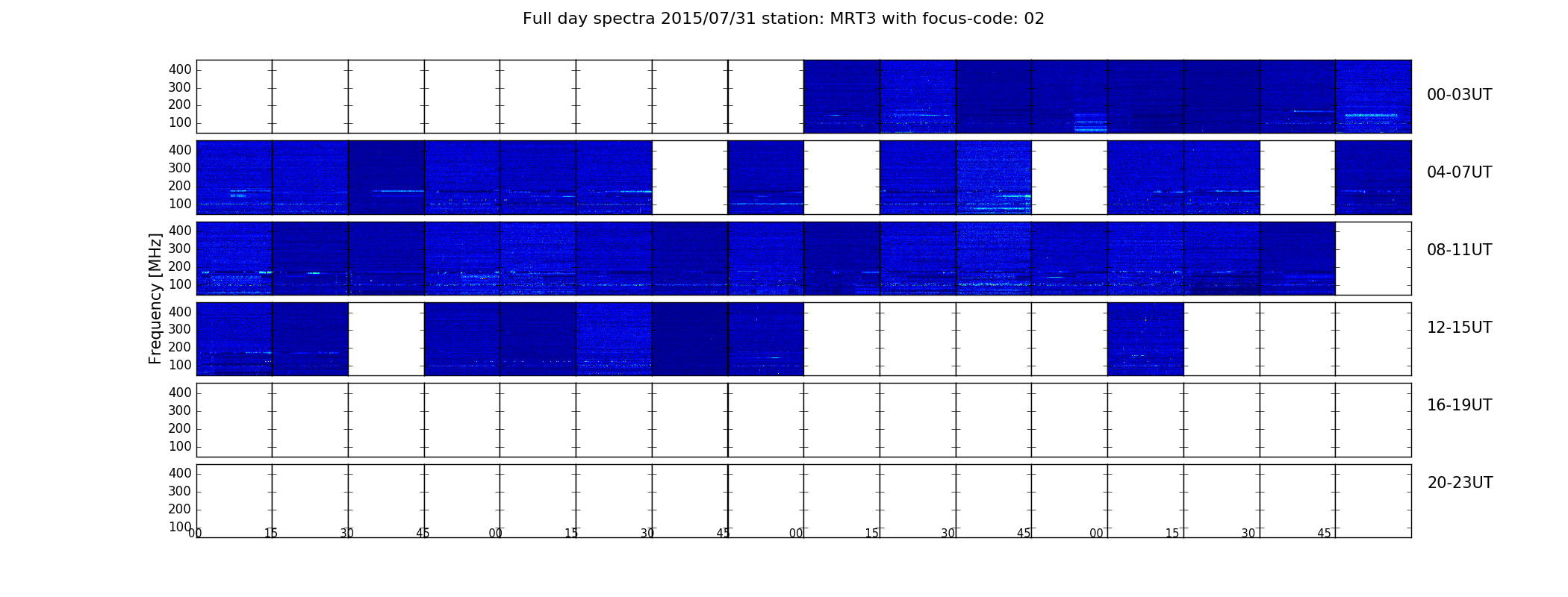 Full day spectra 2015/07/31 station: MRT3 with focus-code: 02

Frequency [MHz]

400
300
200
100
00-03UT

400
300
200
100
04-07UT

400
300
200
100
08-11UT

400
300
200
100
12-15UT

400
300
200
100
16-19UT

400
300
200
100
20-23UT

00 15 30 45 00 15 30 45 00 15 30 45 00 15 30 45